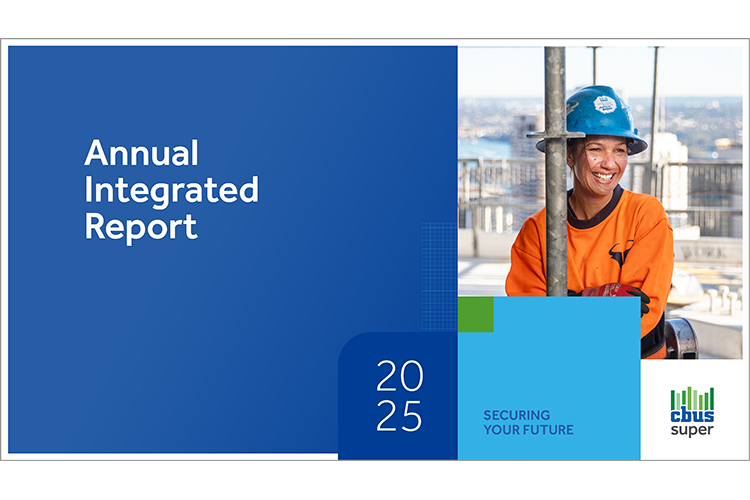 Annual Integrated Report

20
25

SECURING YOUR FUTURE

cbus
super